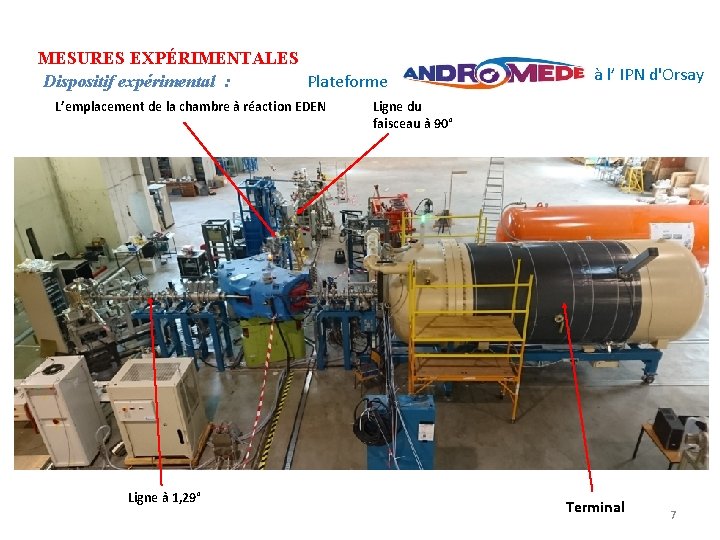 MESURES EXPÉRIMENTALES

Dispositif expérimental :

Plateforme ANDROMEDE à l' IPN d'Orsay

L'emplacement de la chambre à réaction EDEN

Ligne du faisceau à 90°

Ligne à 1,29°

Terminal

7